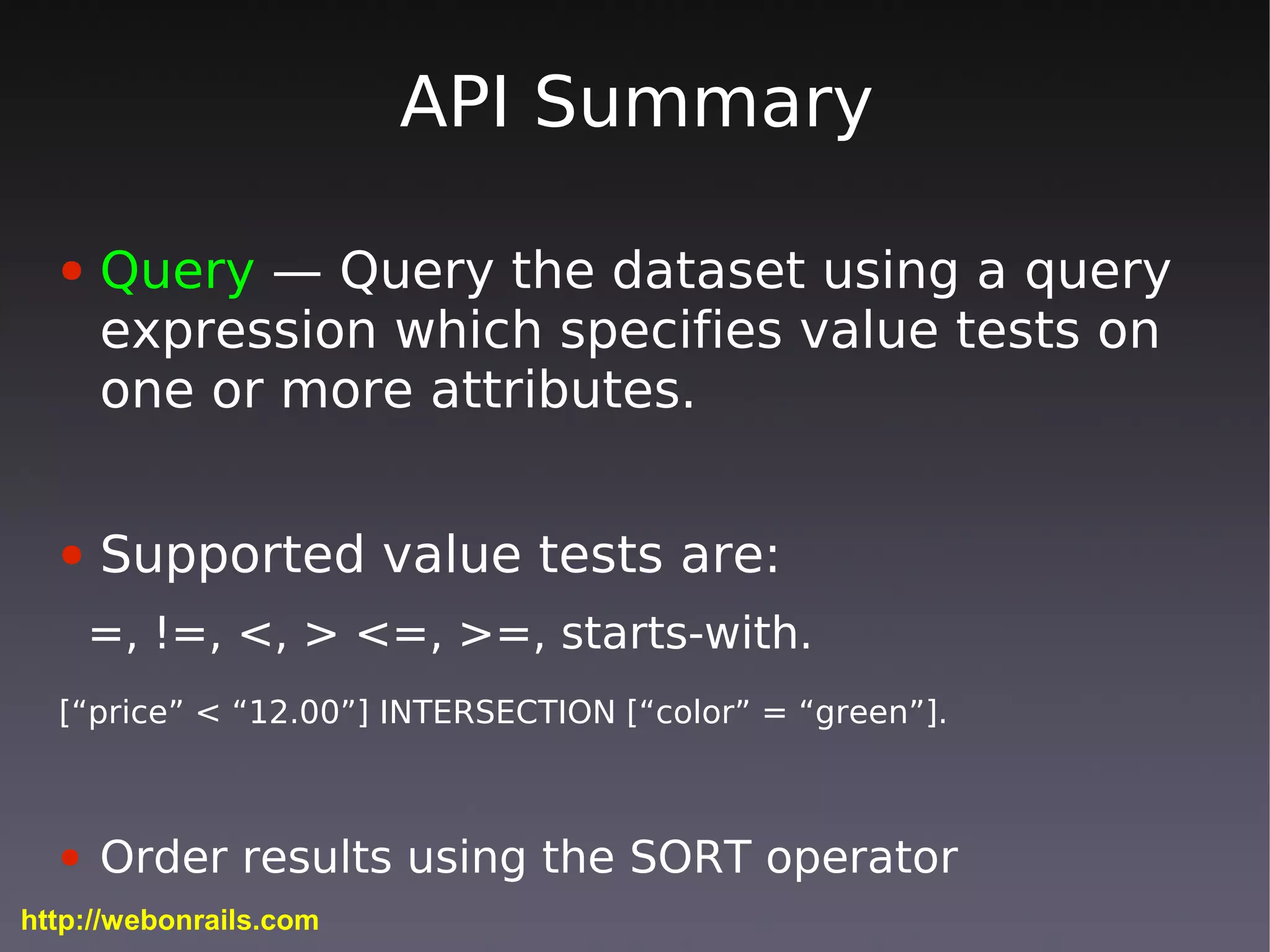 API Summary

• Query — Query the dataset using a query expression which specifies value tests on one or more attributes.

• Supported value tests are:

=, !=, <, > <=, >=, starts-with.

[“price” < “12.00”] INTERSECTION [“color” = “green”].

• Order results using the SORT operator

http://webonrails.com